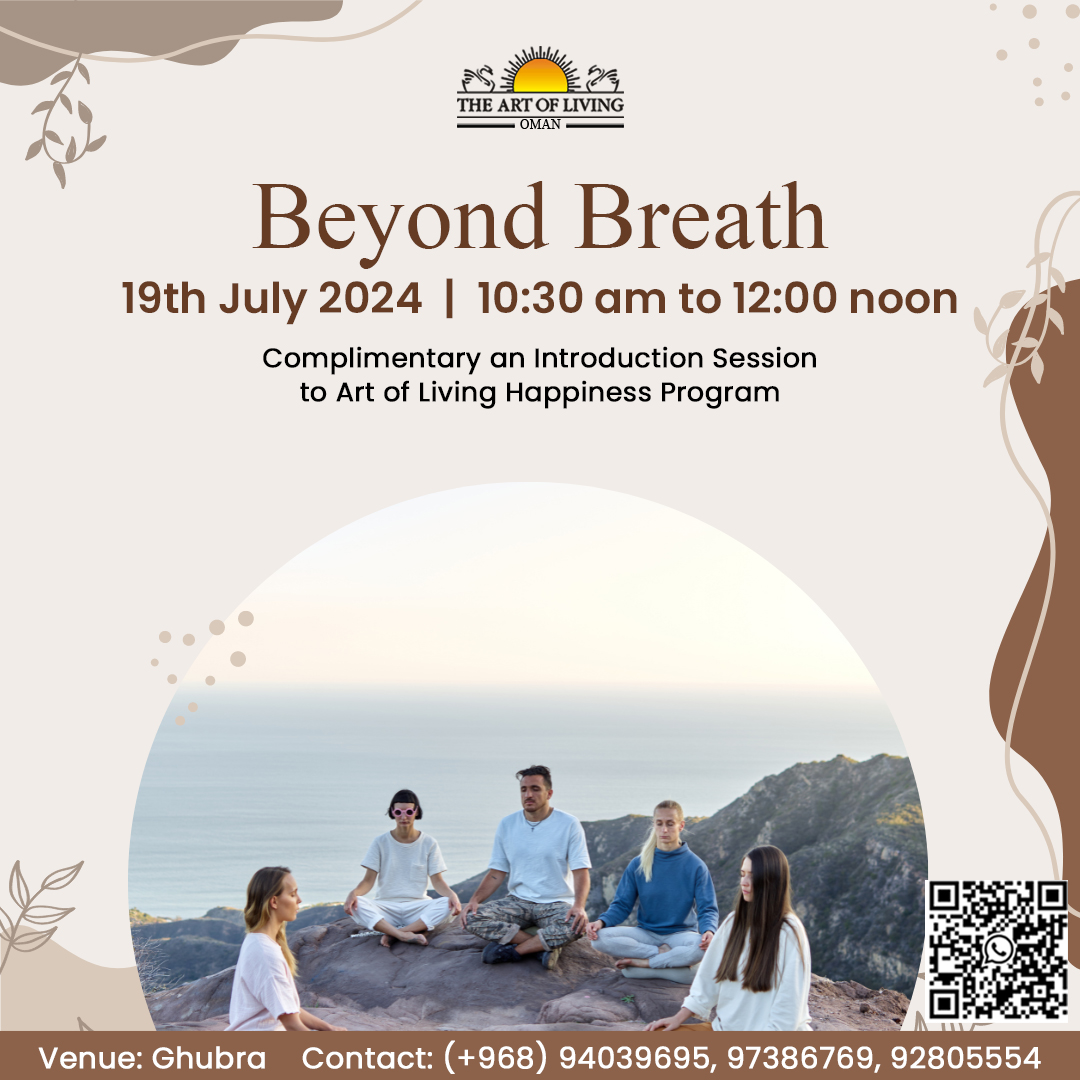 THE ART OF LIVING
OMAN

Beyond Breath

19th July 2024 | 10:30 am to 12:00 noon

Complimentary an Introduction Session to Art of Living Happiness Program

Venue: Ghubra Contact: (+968) 94039695, 97386769, 92805554